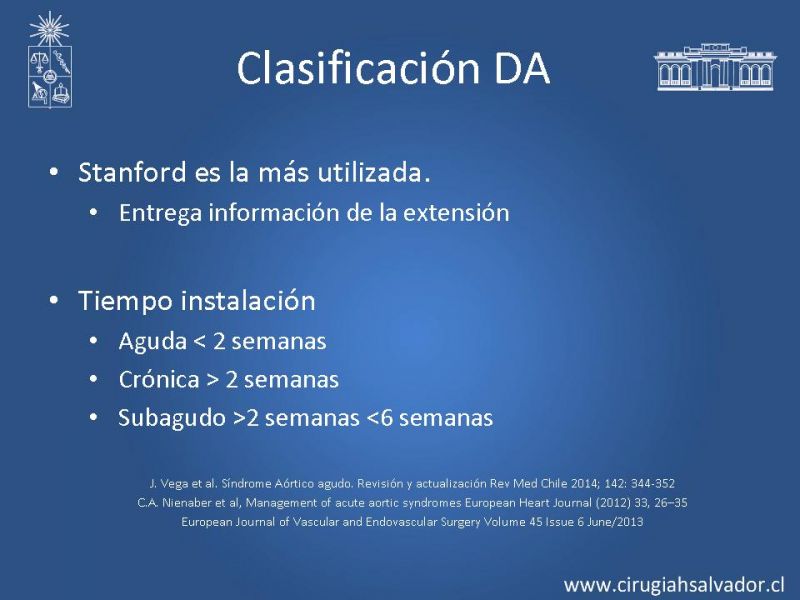 Clasificación DA

• Stanford es la más utilizada.
  • Entrega información de la extensión

• Tiempo instalación
  • Aguda < 2 semanas
  • Crónica > 2 semanas
  • Subagudo >2 semanas <6 semanas

J. Vega et al. Síndrome Aórtico agudo. Revisión y actualización Rev Med Chile 2014; 142: 344-352
C.A. Nienaber et al, Management of acute aortic syndromes European Heart Journal (2012) 33, 26–35
European Journal of Vascular and Endovascular Surgery Volume 45 Issue 6 June/2013

www.cirugiahsalvador.cl